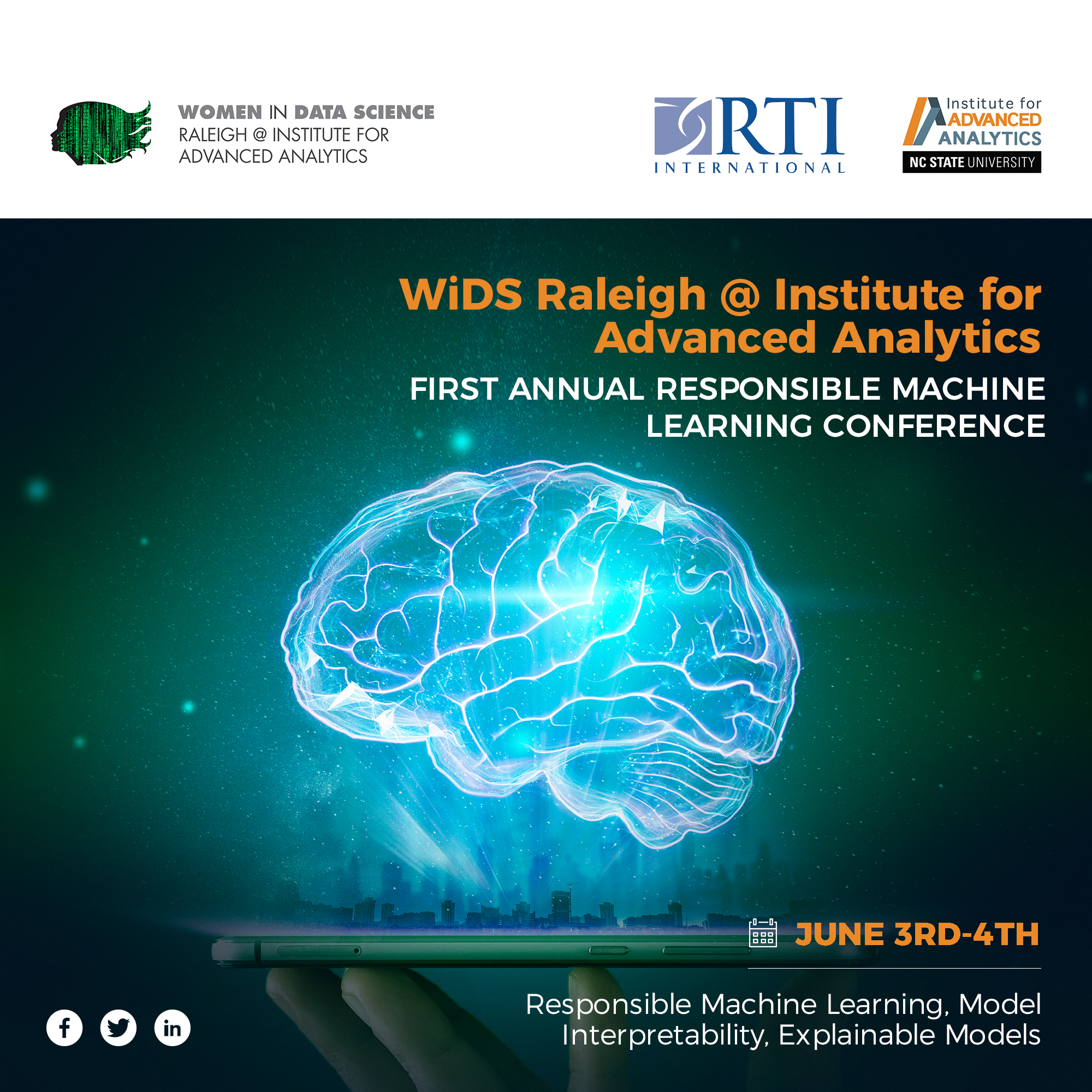 WOMEN IN DATA SCIENCE
RALEIGH @ INSTITUTE FOR ADVANCED ANALYTICS

RTI
INTERNATIONAL

Institute for
ADVANCED
ANALYTICS
NC STATE UNIVERSITY

WiDS Raleigh @ Institute for Advanced Analytics

FIRST ANNUAL RESPONSIBLE MACHINE LEARNING CONFERENCE

JUNE 3RD-4TH

Responsible Machine Learning, Model Interpretability, Explainable Models

f
in